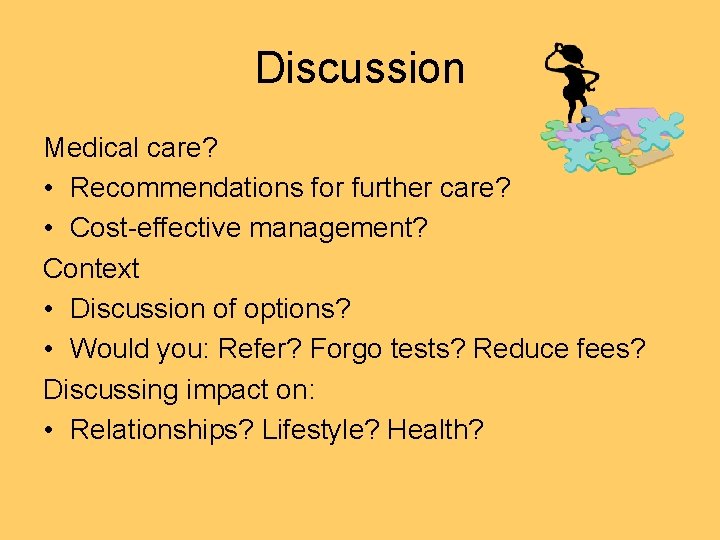 Discussion

Medical care?
• Recommendations for further care?
• Cost-effective management?

Context
• Discussion of options?
• Would you: Refer? Forgo tests? Reduce fees?

Discussing impact on:
• Relationships? Lifestyle? Health?